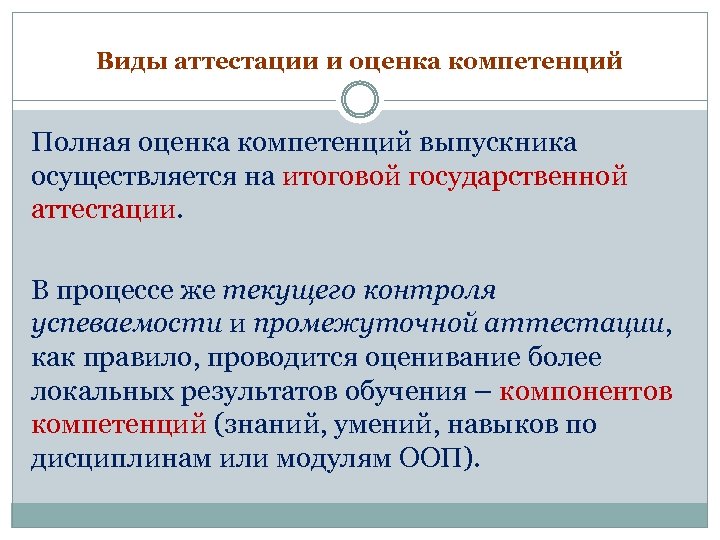 Виды аттестации и оценка компетенций

Полная оценка компетенций выпускника осуществляется на итоговой государственной аттестации.

В процессе же текущего контроля успеваемости и промежуточной аттестации, как правило, проводится оценивание более локальных результатов обучения – компонентов компетенций (знаний, умений, навыков по дисциплинам или модулям ООП).